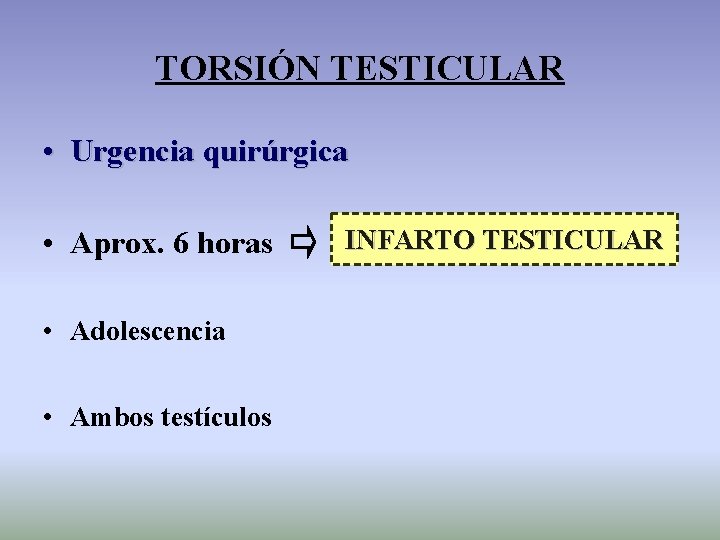 TORSIÓN TESTICULAR

• Urgencia quirúrgica

• Aprox. 6 horas ⇨ INFARTO TESTICULAR

• Adolescencia

• Ambos testículos